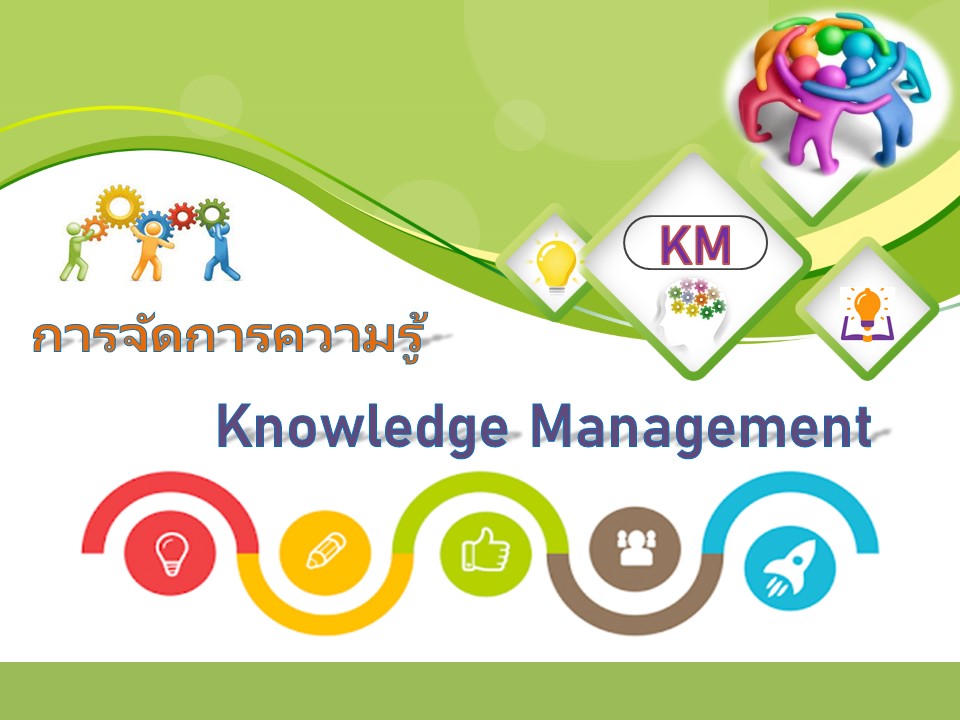 KM

การจัดการความรู้

Knowledge Management